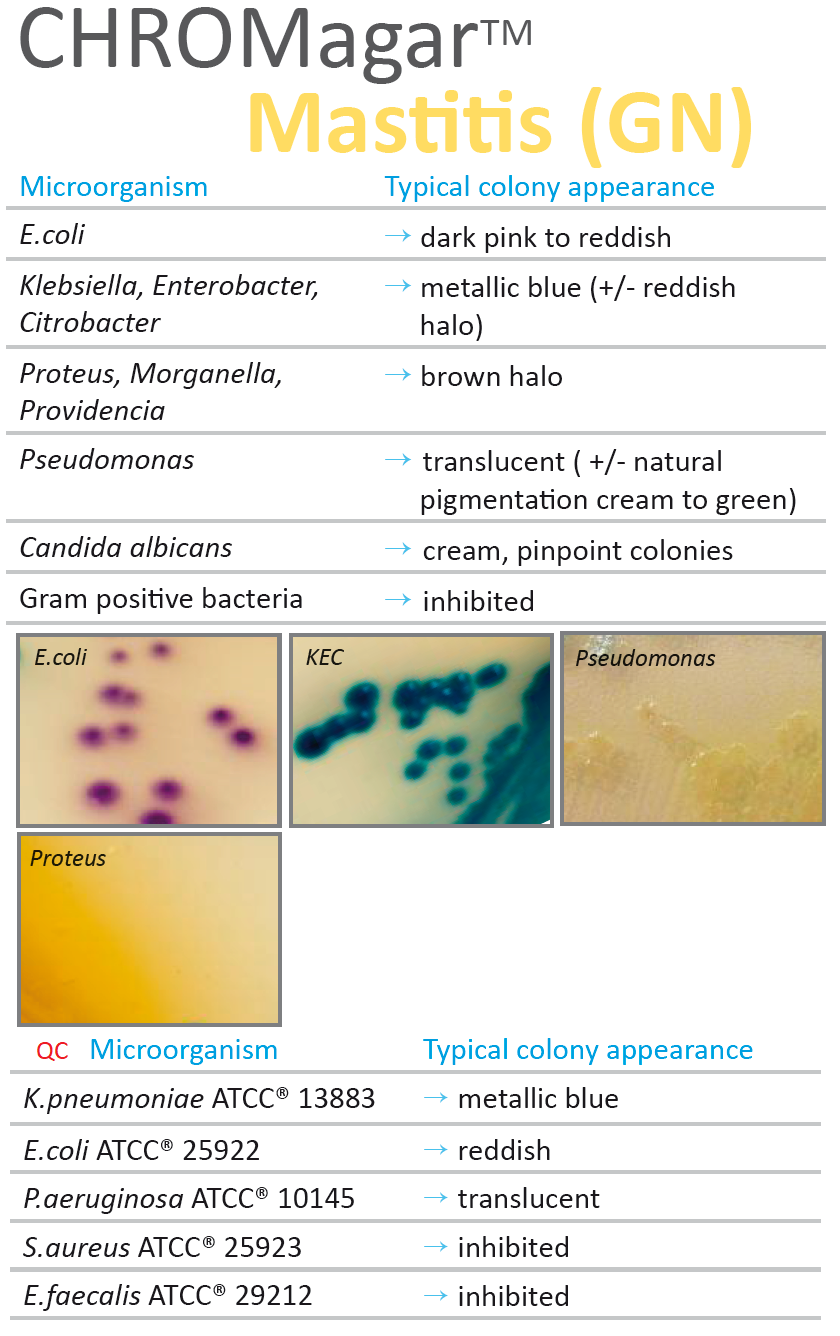 CHROMagar™

Mastitis (GN)

| Microorganism | Typical colony appearance |
|---|---|
| E.coli | → dark pink to reddish |
| Klebsiella, Enterobacter, Citrobacter | → metallic blue (+/- reddish halo) |
| Proteus, Morganella, Providencia | → brown halo |
| Pseudomonas | → translucent ( +/- natural pigmentation cream to green) |
| Candida albicans | → cream, pinpoint colonies |
| Gram positive bacteria | → inhibited |

E.coli

KEC

Pseudomonas

Proteus

| QC Microorganism | Typical colony appearance |
|---|---|
| K.pneumoniae ATCC® 13883 | → metallic blue |
| E.coli ATCC® 25922 | → reddish |
| P.aeruginosa ATCC® 10145 | → translucent |
| S.aureus ATCC® 25923 | → inhibited |
| E.faecalis ATCC® 29212 | → inhibited |